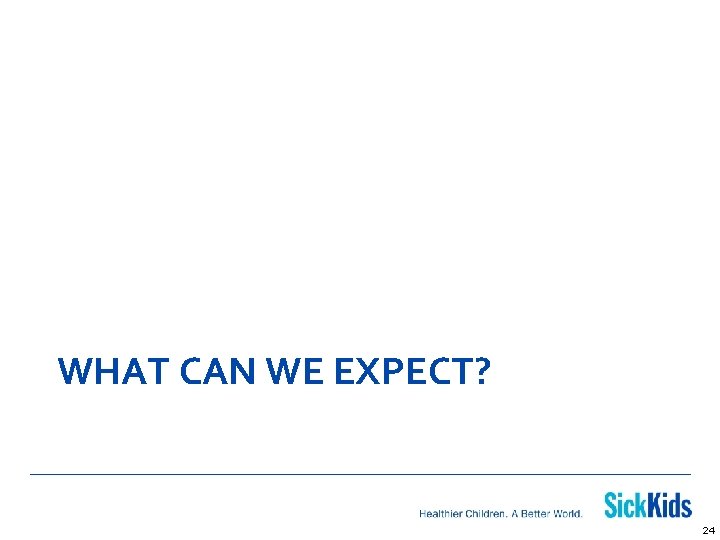 WHAT CAN WE EXPECT?

Healthier Children. A Better World.

SickKids

24